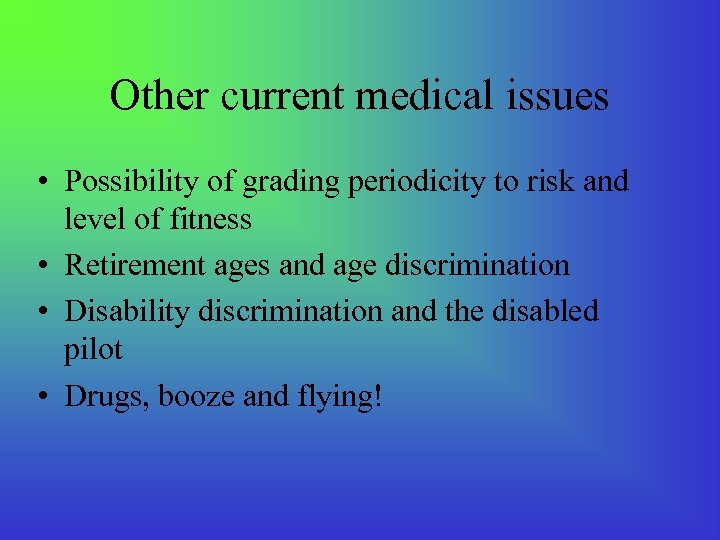 Other current medical issues

• Possibility of grading periodicity to risk and level of fitness
• Retirement ages and age discrimination
• Disability discrimination and the disabled pilot
• Drugs, booze and flying!